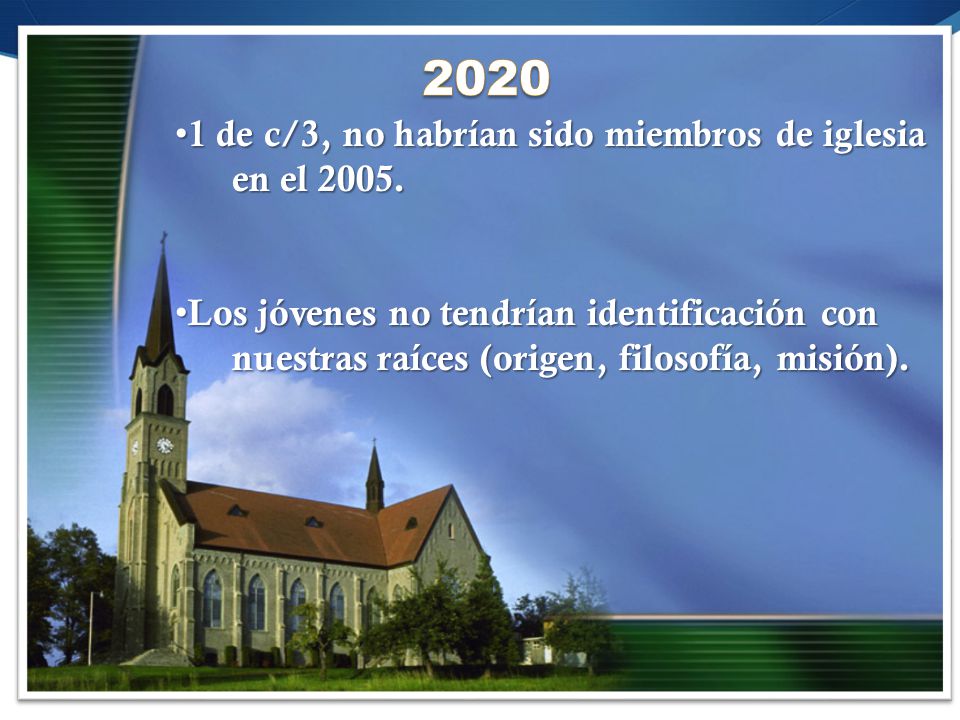 2020

•1 de c/3, no habrían sido miembros de iglesia en el 2005.

•Los jóvenes no tendrían identificación con nuestras raíces (origen, filosofía, misión).